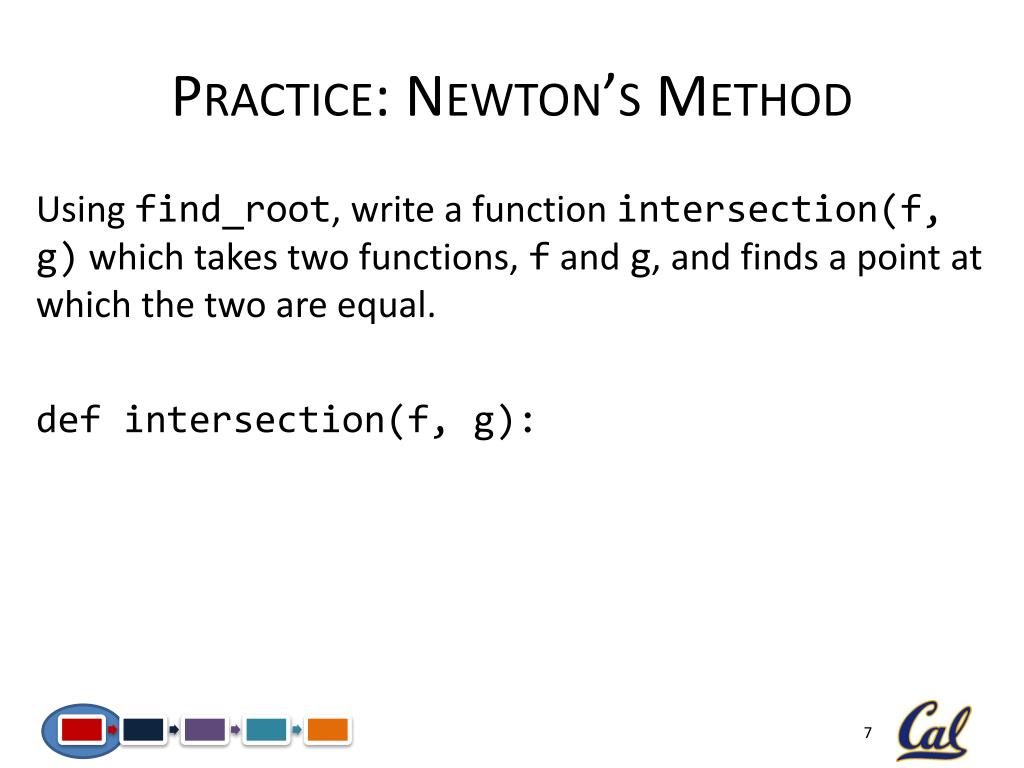 PRACTICE: NEWTON'S METHOD

Using find_root, write a function intersection(f, g) which takes two functions, f and g, and finds a point at which the two are equal.

def intersection(f, g):

7

Cal